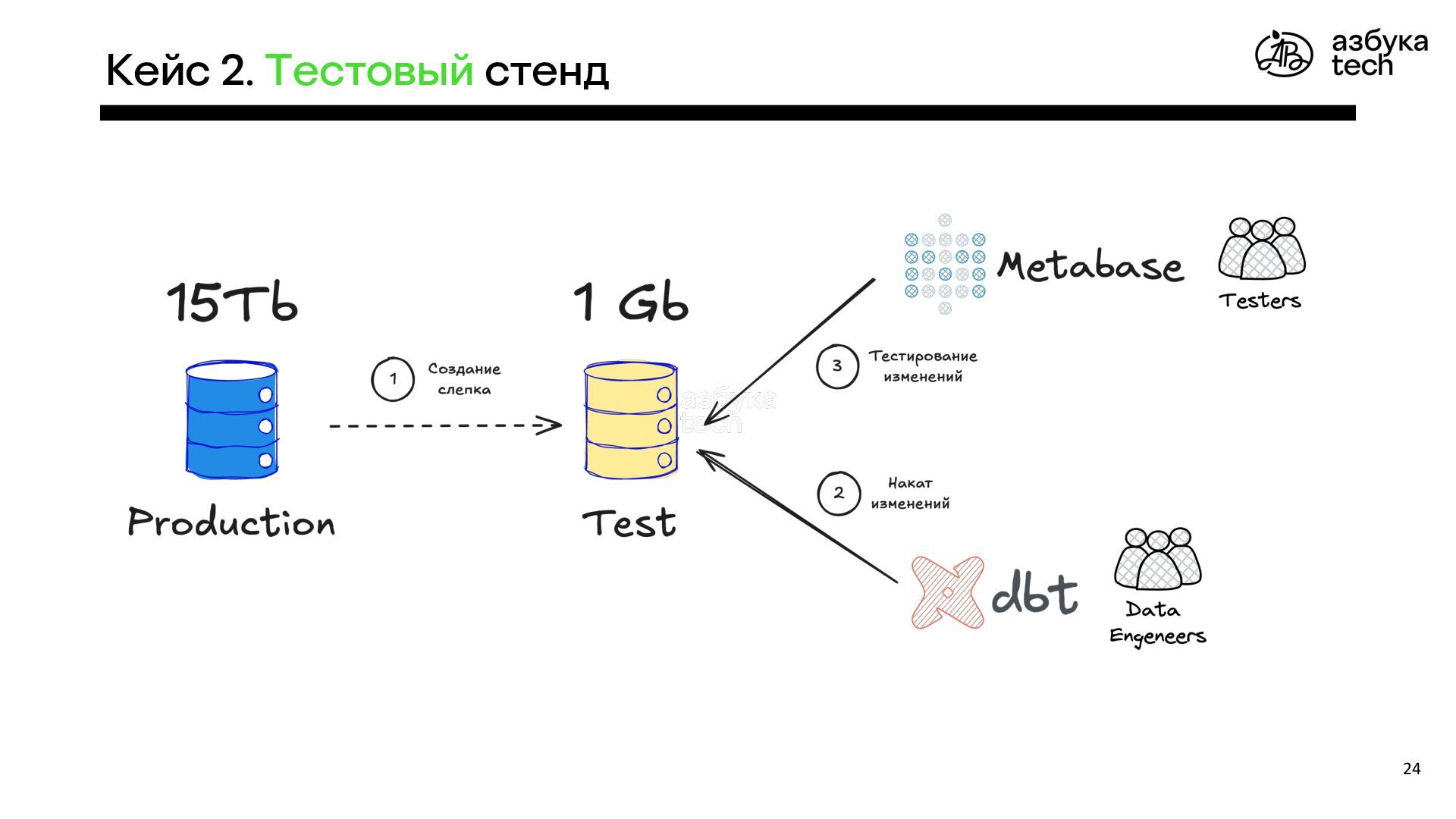 Кейс 2. Тестовый стенд

азбука tech

15Tb

Production

1 Создание слепка

1 Gb

азбука tech

Test

Metabase

Testers

3 Тестирование изменений

2 Накат изменений

dbt

Data Engeneers

24